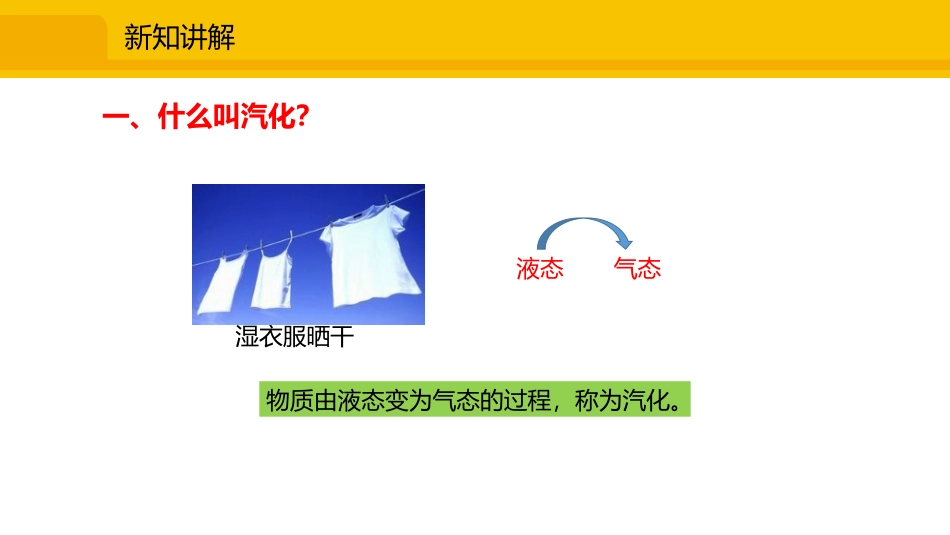 新知讲解

一、什么叫汽化?

液态 气态

湿衣服晒干

物质由液态变为气态的过程，称为汽化。